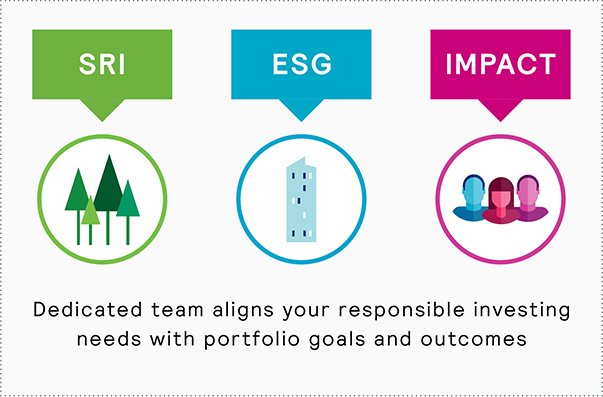 SRI

ESG

IMPACT

Dedicated team aligns your responsible investing needs with portfolio goals and outcomes